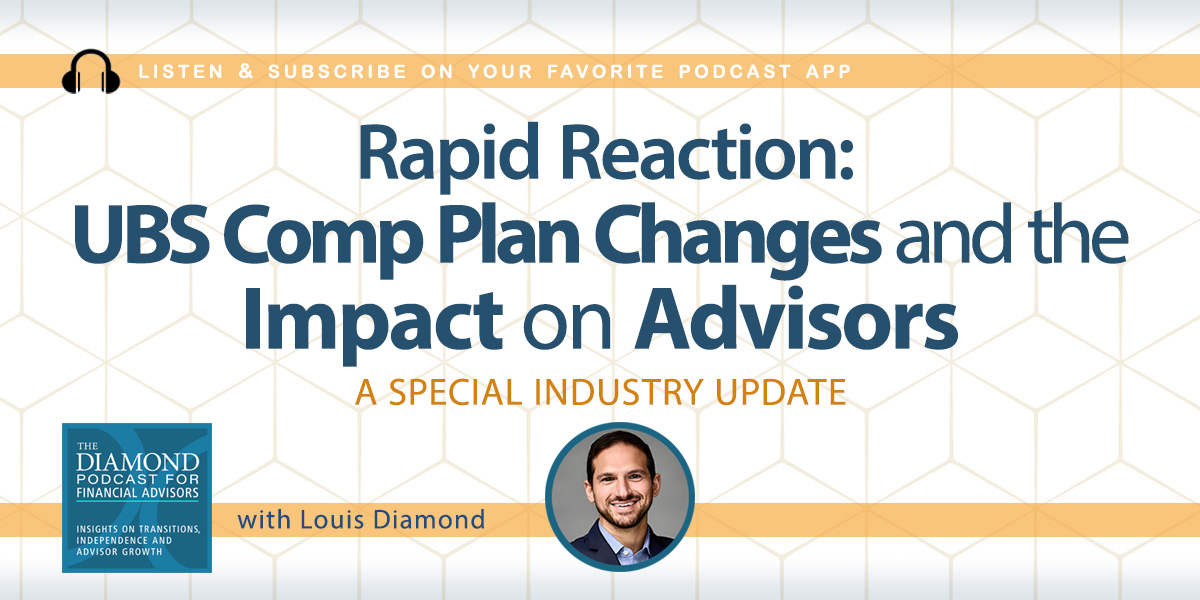 LISTEN & SUBSCRIBE ON YOUR FAVORITE PODCAST APP

Rapid Reaction: UBS Comp Plan Changes and the Impact on Advisors

A SPECIAL INDUSTRY UPDATE

THE DIAMOND PODCAST FOR FINANCIAL ADVISORS

INSIGHTS ON TRANSITIONS, INDEPENDENCE AND ADVISOR GROWTH

with Louis Diamond